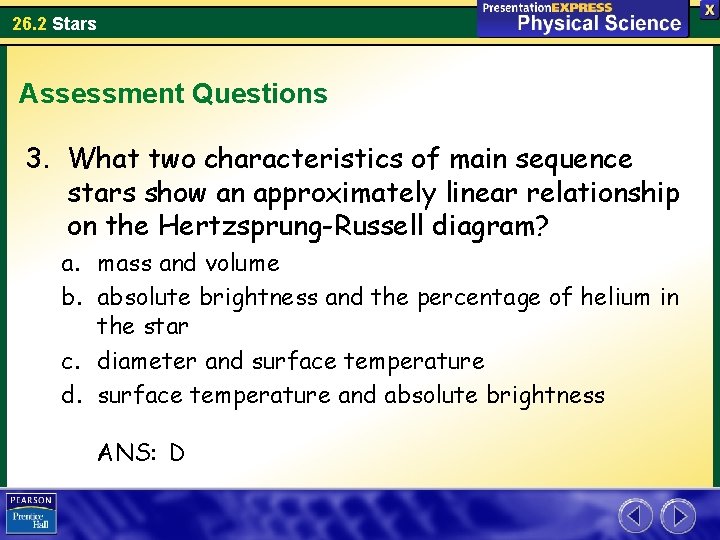 26.2 Stars

PresentationEXPRESS
Physical Science

X

Assessment Questions

3. What two characteristics of main sequence stars show an approximately linear relationship on the Hertzsprung-Russell diagram?

a. mass and volume
b. absolute brightness and the percentage of helium in the star
c. diameter and surface temperature
d. surface temperature and absolute brightness

ANS: D

PEARSON
Prentice Hall